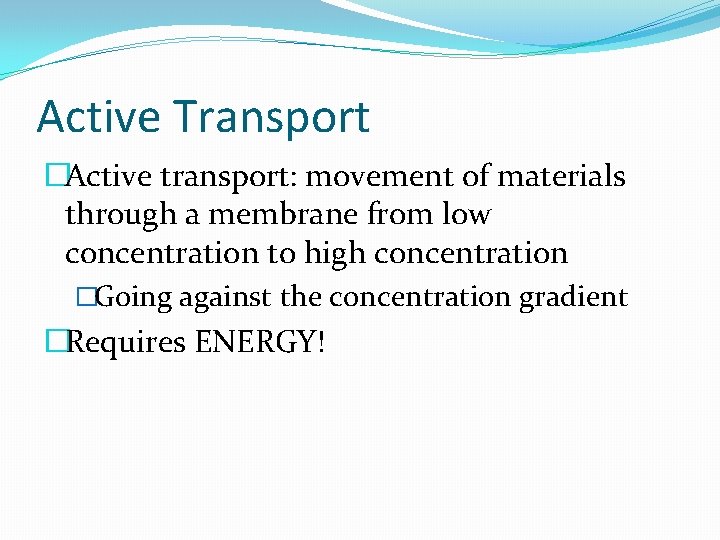 Active Transport

□Active transport: movement of materials through a membrane from low concentration to high concentration

□Going against the concentration gradient

□Requires ENERGY!